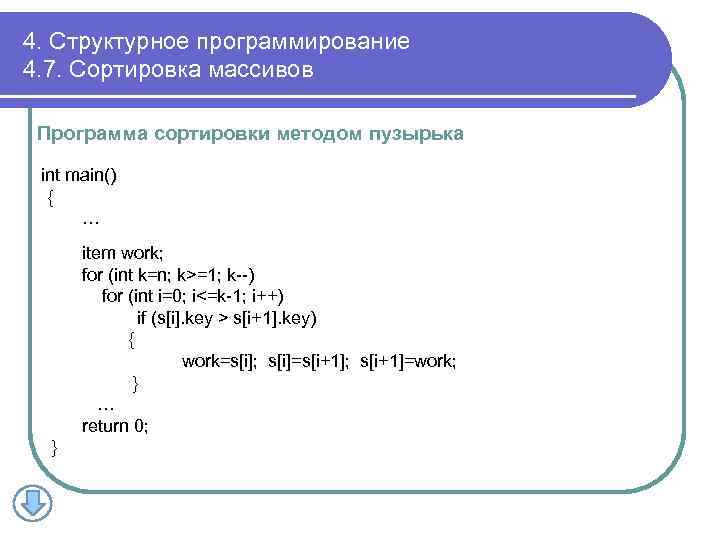 4. Структурное программирование
4.7. Сортировка массивов

Программа сортировки методом пузырька

int main()
{
…
item work;
for (int k=n; k>=1; k--)
for (int i=0; i<=k-1; i++)
if (s[i].key > s[i+1].key)
{
work=s[i]; s[i]=s[i+1]; s[i+1]=work;
}
…
return 0;
}